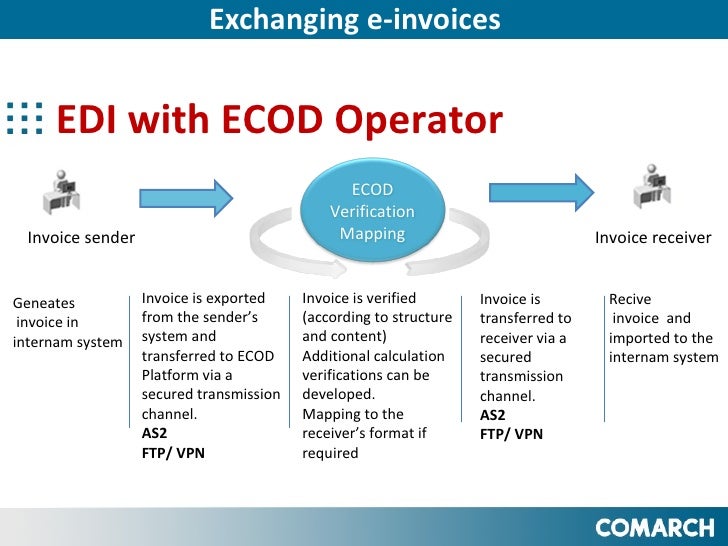 Exchanging e-invoices

EDI with ECOD Operator

Invoice sender

ECOD Verification Mapping

Invoice receiver

Geneates invoice in internam system

Invoice is exported from the sender's system and transferred to ECOD Platform via a secured transmission channel.
AS2
FTP/ VPN

Invoice is verified (according to structure and content)
Additional calculation verifications can be developed.
Mapping to the receiver's format if required

Invoice is transferred to receiver via a secured transmission channel.
AS2
FTP/ VPN

Recive invoice and imported to the internam system

COMARCH